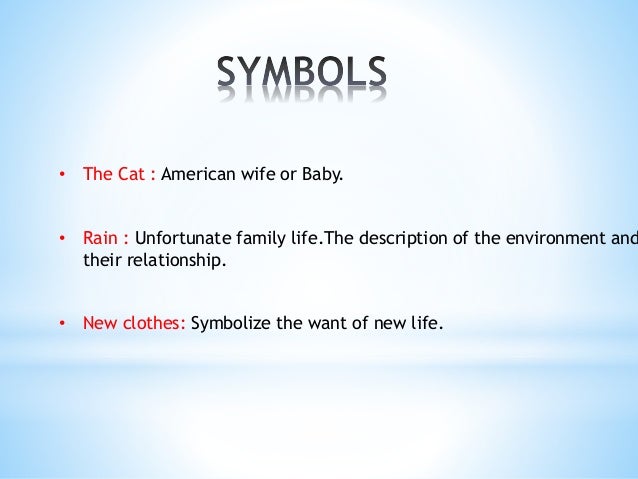 SYMBOLS

• The Cat : American wife or Baby.

• Rain : Unfortunate family life.The description of the environment and their relationship.

• New clothes: Symbolize the want of new life.